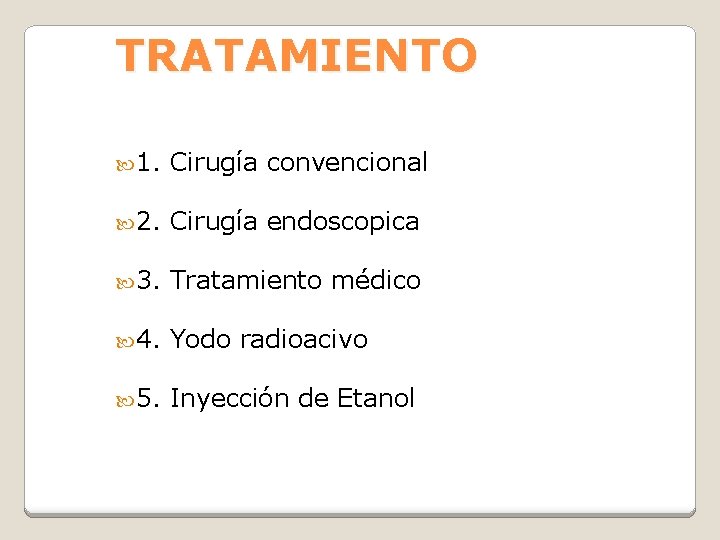 TRATAMIENTO

1. Cirugía convencional

2. Cirugía endoscopica

3. Tratamiento médico

4. Yodo radioacivo

5. Inyección de Etanol